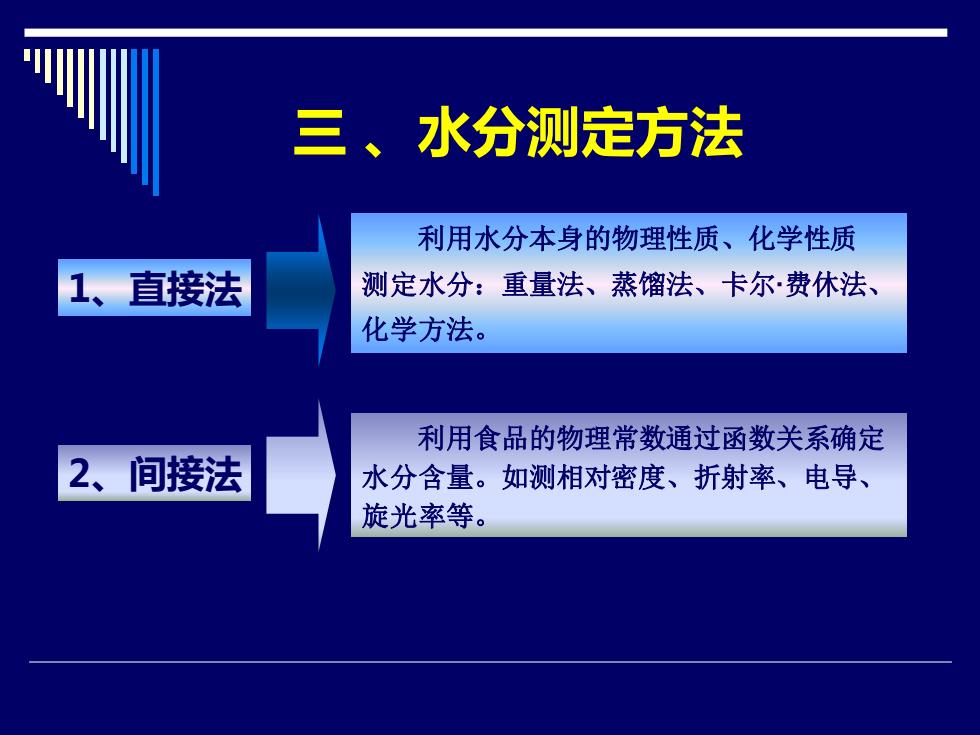 三 、水分测定方法

1、直接法

利用水分本身的物理性质、化学性质测定水分：重量法、蒸馏法、卡尔·费休法、化学方法。

2、间接法

利用食品的物理常数通过函数关系确定水分含量。如测相对密度、折射率、电导、旋光率等。